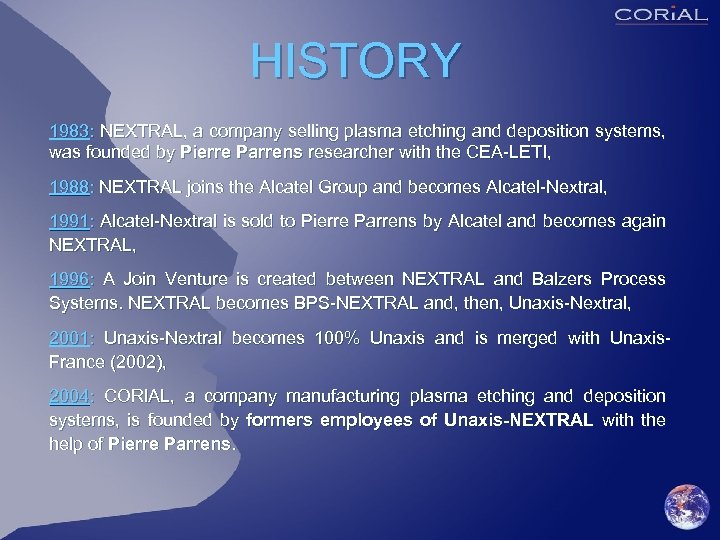 CORiAL

HISTORY

1983: NEXTRAL, a company selling plasma etching and deposition systems, was founded by Pierre Parrens researcher with the CEA-LETI,

1988: NEXTRAL joins the Alcatel Group and becomes Alcatel-Nextral,

1991: Alcatel-Nextral is sold to Pierre Parrens by Alcatel and becomes again NEXTRAL,

1996: A Join Venture is created between NEXTRAL and Balzers Process Systems. NEXTRAL becomes BPS-NEXTRAL and, then, Unaxis-Nextral,

2001: Unaxis-Nextral becomes 100% Unaxis and is merged with Unaxis-France (2002),

2004: CORIAL, a company manufacturing plasma etching and deposition systems, is founded by formers employees of Unaxis-NEXTRAL with the help of Pierre Parrens.